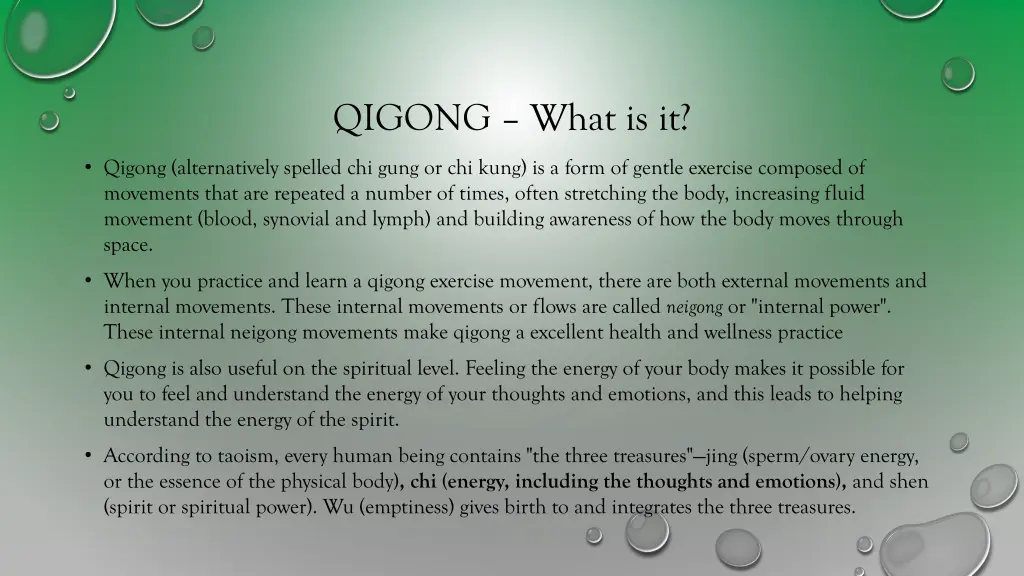 QIGONG – What is it?

• Qigong (alternatively spelled chi gung or chi kung) is a form of gentle exercise composed of movements that are repeated a number of times, often stretching the body, increasing fluid movement (blood, synovial and lymph) and building awareness of how the body moves through space.

• When you practice and learn a qigong exercise movement, there are both external movements and internal movements. These internal movements or flows are called neigong or "internal power". These internal neigong movements make qigong a excellent health and wellness practice

• Qigong is also useful on the spiritual level. Feeling the energy of your body makes it possible for you to feel and understand the energy of your thoughts and emotions, and this leads to helping understand the energy of the spirit.

• According to taoism, every human being contains "the three treasures"—jing (sperm/ovary energy, or the essence of the physical body), chi (energy, including the thoughts and emotions), and shen (spirit or spiritual power). Wu (emptiness) gives birth to and integrates the three treasures.